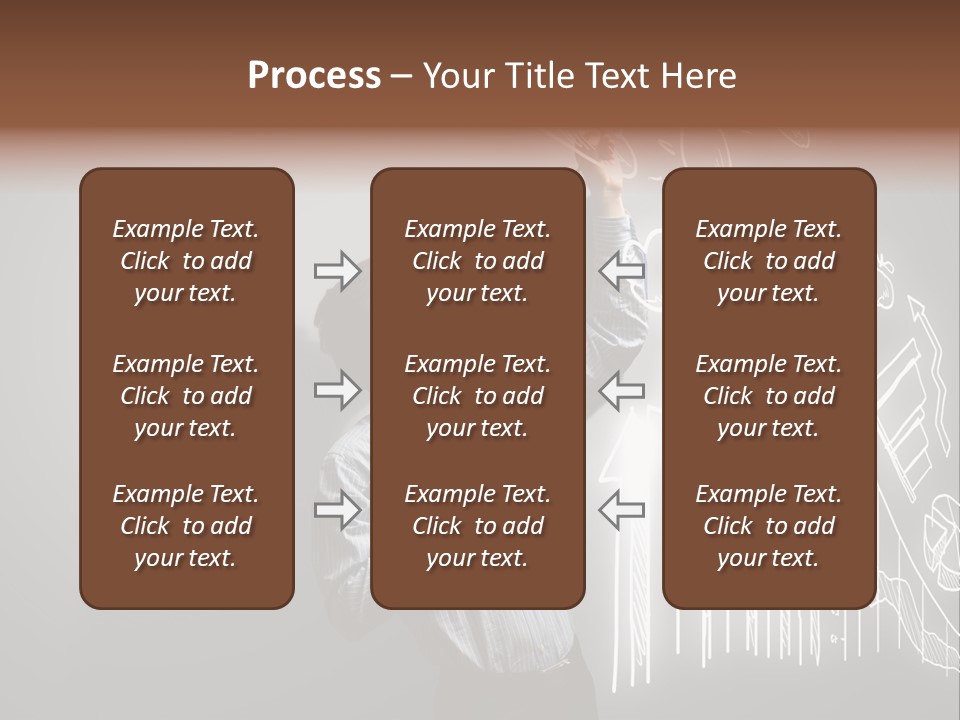 Process – Your Title Text Here

Example Text. Click to add your text.

Example Text. Click to add your text.

Example Text. Click to add your text.

Example Text. Click to add your text.

Example Text. Click to add your text.

Example Text. Click to add your text.

Example Text. Click to add your text.

Example Text. Click to add your text.

Example Text. Click to add your text.